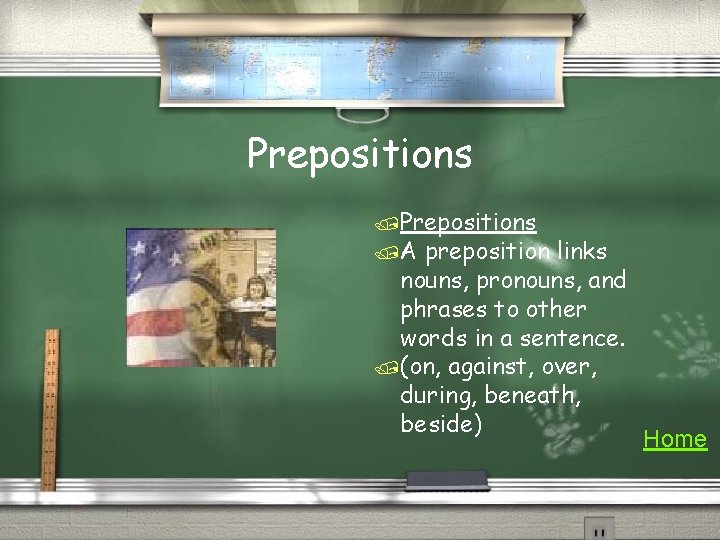 Prepositions

Prepositions

A preposition links nouns, pronouns, and phrases to other words in a sentence.

(on, against, over, during, beneath, beside)

Home